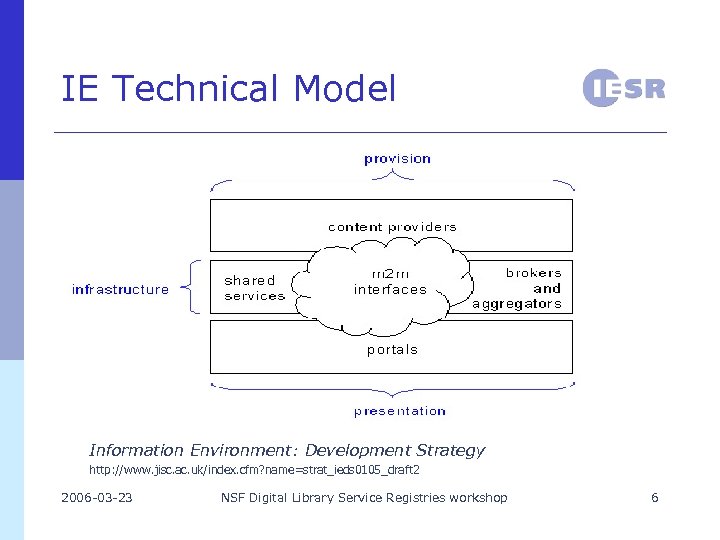 IE Technical Model

IESR

provision

content providers

infrastructure

shared services

m2m interfaces

brokers and aggregators

portals

presentation

Information Environment: Development Strategy

http://www.jisc.ac.uk/index.cfm?name=strat_ieds0105_draft2

2006-03-23

NSF Digital Library Service Registries workshop

6